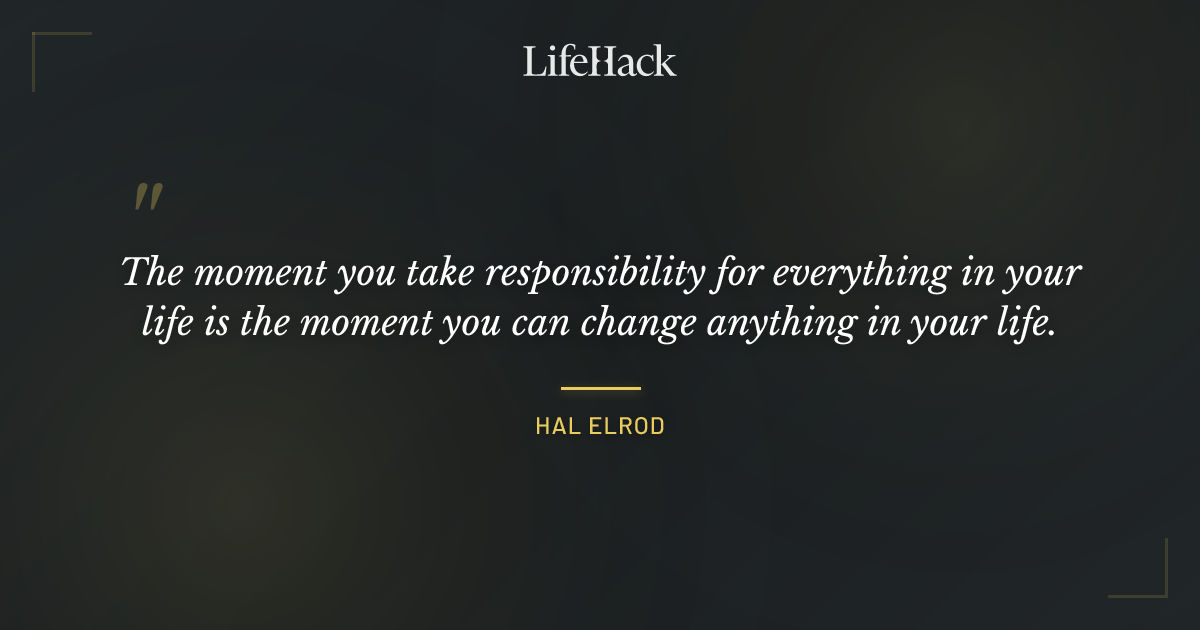 LifeHack

"

The moment you take responsibility for everything in your life is the moment you can change anything in your life.

HAL ELROD